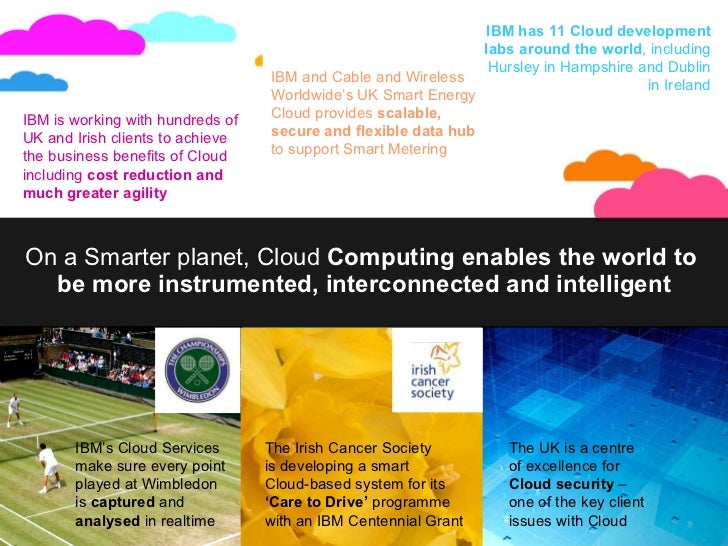 IBM is working with hundreds of UK and Irish clients to achieve the business benefits of Cloud including cost reduction and much greater agility

IBM and Cable and Wireless Worldwide's UK Smart Energy Cloud provides scalable, secure and flexible data hub to support Smart Metering

IBM has 11 Cloud development labs around the world, including Hursley in Hampshire and Dublin in Ireland

On a Smarter planet, Cloud Computing enables the world to be more instrumented, interconnected and intelligent

THE CHAMPIONSHIPS WIMBLEDON

IBM's Cloud Services make sure every point played at Wimbledon is captured and analysed in realtime

irish cancer society

The Irish Cancer Society is developing a smart Cloud-based system for its 'Care to Drive' programme with an IBM Centennial Grant

The UK is a centre of excellence for Cloud security – one of the key client issues with Cloud